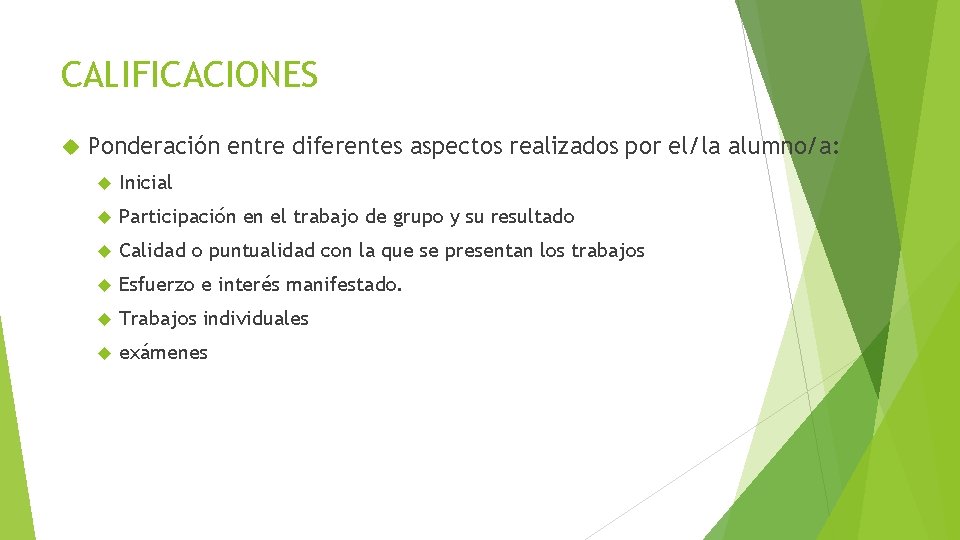 CALIFICACIONES

Ponderación entre diferentes aspectos realizados por el/la alumno/a:

Inicial

Participación en el trabajo de grupo y su resultado

Calidad o puntualidad con la que se presentan los trabajos

Esfuerzo e interés manifestado.

Trabajos individuales

exámenes